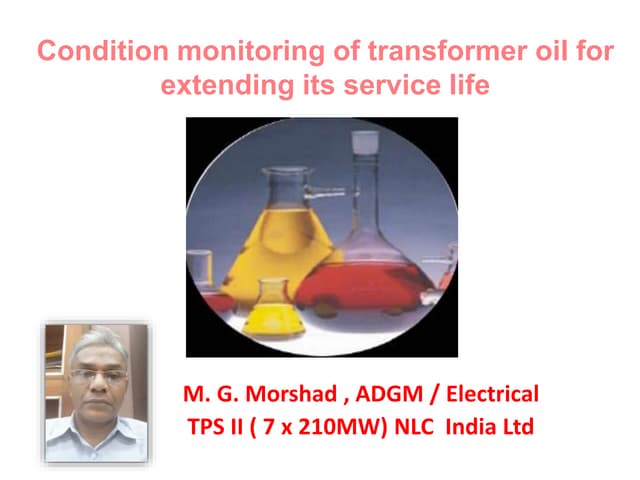 Condition monitoring of transformer oil for extending its service life

M. G. Morshad , ADGM / Electrical
TPS II ( 7 x 210MW) NLC India Ltd